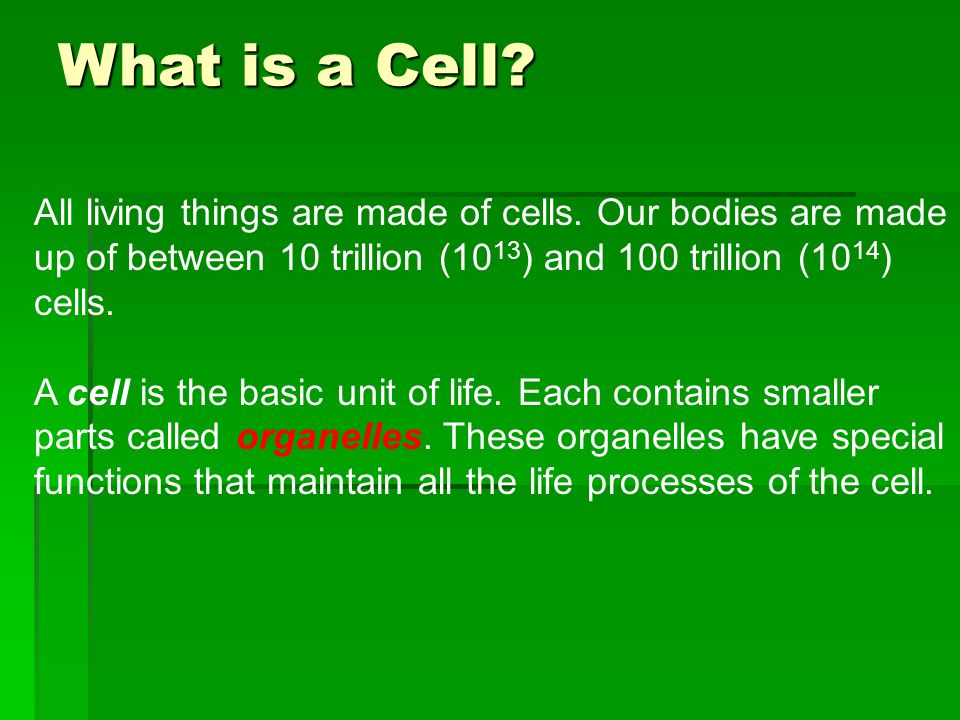 What is a Cell?

All living things are made of cells. Our bodies are made up of between 10 trillion ($10^{13}$) and 100 trillion ($10^{14}$) cells.

A cell is the basic unit of life. Each contains smaller parts called organelles. These organelles have special functions that maintain all the life processes of the cell.